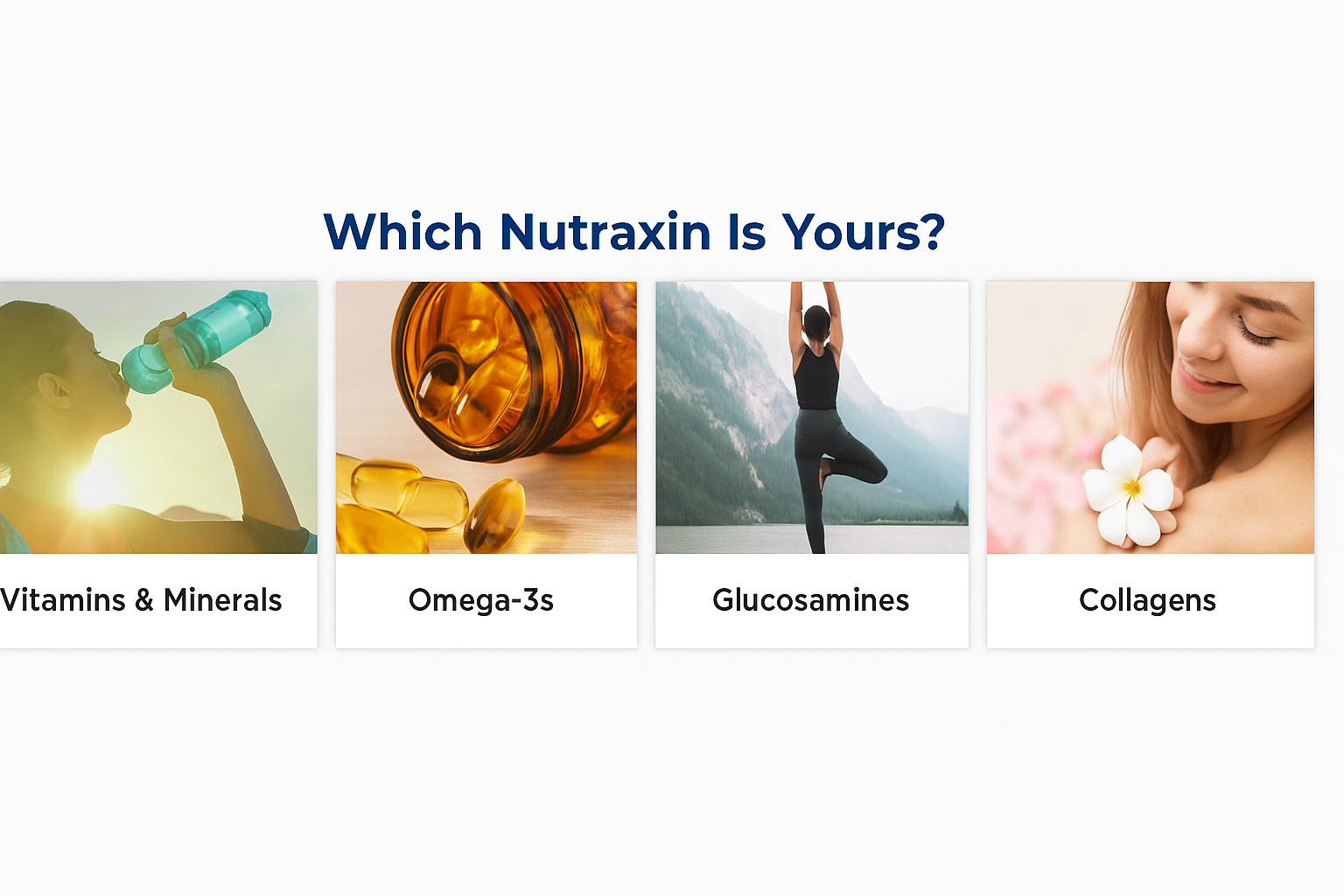 Which Nutraxin Is Yours?

Vitamins & Minerals

Omega-3s

Glucosamines

Collagens